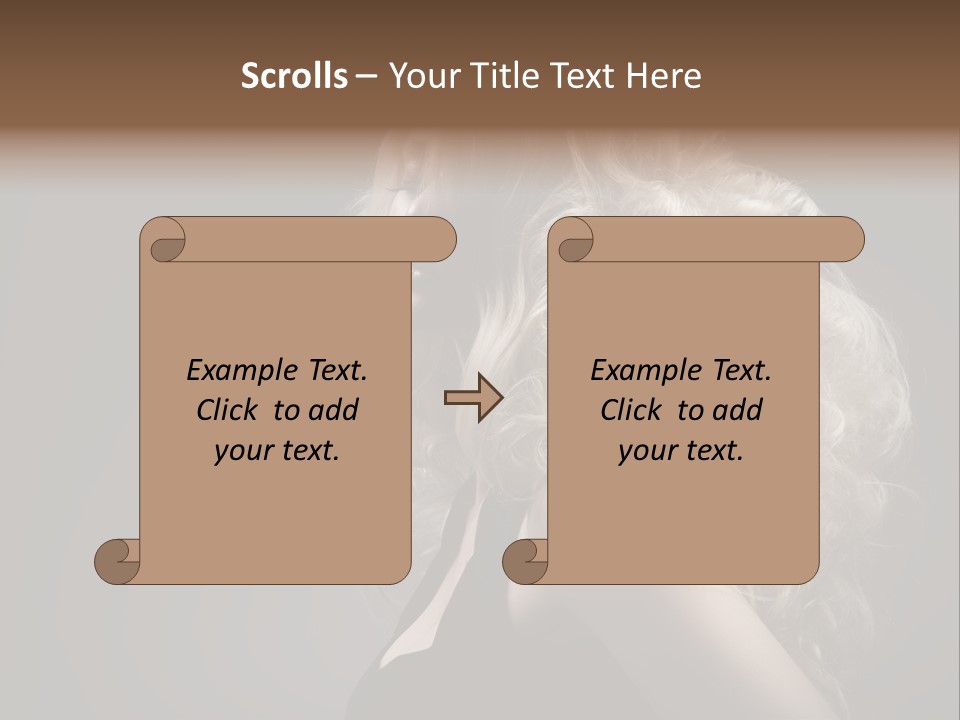 Scrolls – Your Title Text Here

Example Text. Click to add your text.

Example Text. Click to add your text.